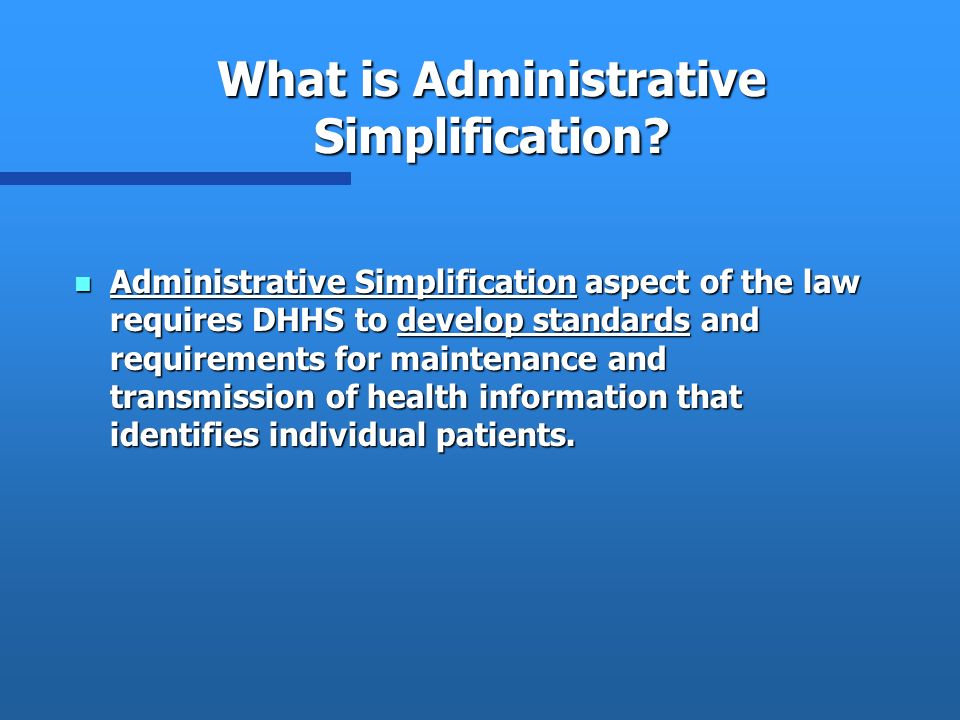 What is Administrative Simplification?

Administrative Simplification aspect of the law requires DHHS to develop standards and requirements for maintenance and transmission of health information that identifies individual patients.